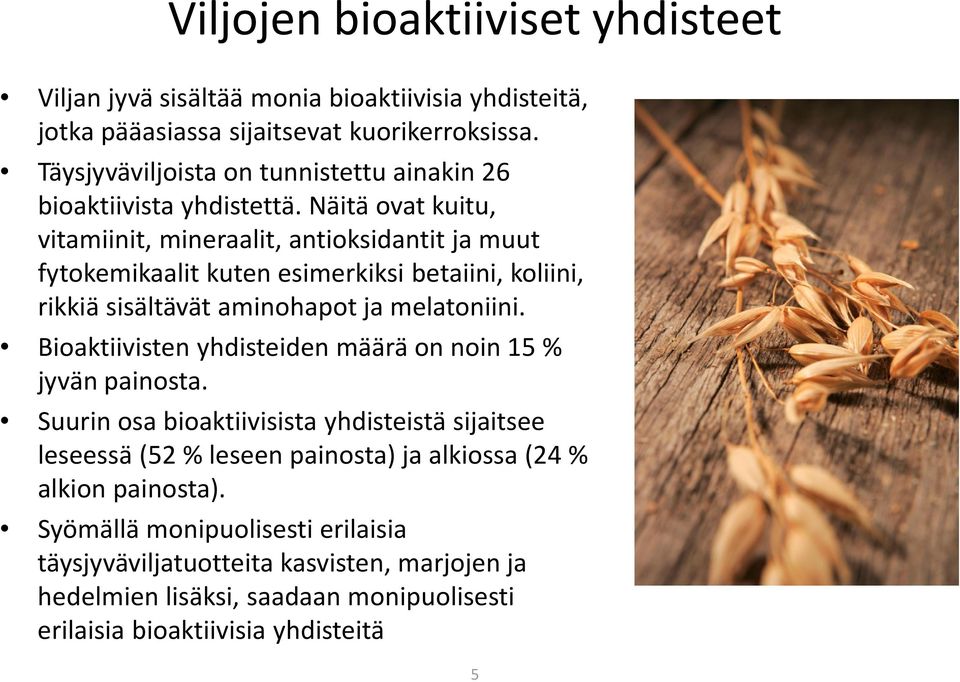 Viljojen bioaktiiviset yhdisteet

• Viljan jyvä sisältää monia bioaktiivisia yhdisteitä, jotka pääasiassa sijaitsevat kuorikerroksissa.

• Täysjyväviljoista on tunnistettu ainakin 26 bioaktiivista yhdistettä. Näitä ovat kuitu, vitamiinit, mineraalit, antioksidantit ja muut fytokemikaalit kuten esimerkiksi betaiini, koliini, rikkiä sisältävät aminohapot ja melatoniini.

• Bioaktiivisten yhdisteiden määrä on noin 15 % jyvän painosta.

• Suurin osa bioaktiivisista yhdisteistä sijaitsee leseessä (52 % leseen painosta) ja alkiossa (24 % alkion painosta).

• Syömällä monipuolisesti erilaisia täysjyväviljatuotteita kasvisten, marjojen ja hedelmien lisäksi, saadaan monipuolisesti erilaisia bioaktiivisia yhdisteitä

5